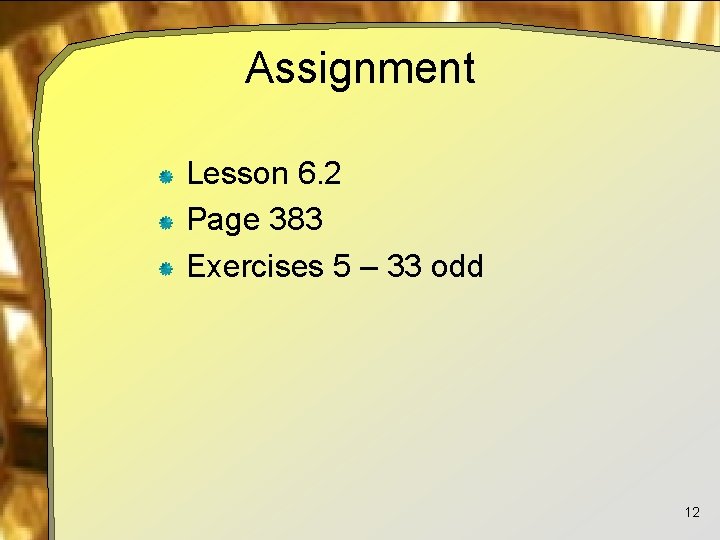 Assignment

- Lesson 6.2
- Page 383
- Exercises 5 – 33 odd

12